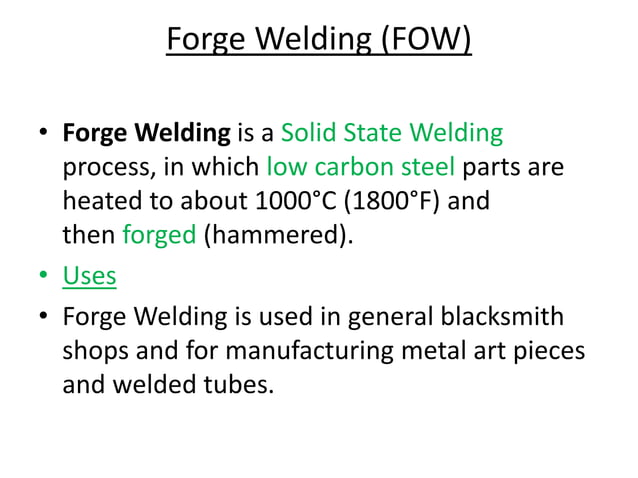 Forge Welding (FOW)

• Forge Welding is a Solid State Welding process, in which low carbon steel parts are heated to about 1000°C (1800°F) and then forged (hammered).

• Uses

• Forge Welding is used in general blacksmith shops and for manufacturing metal art pieces and welded tubes.